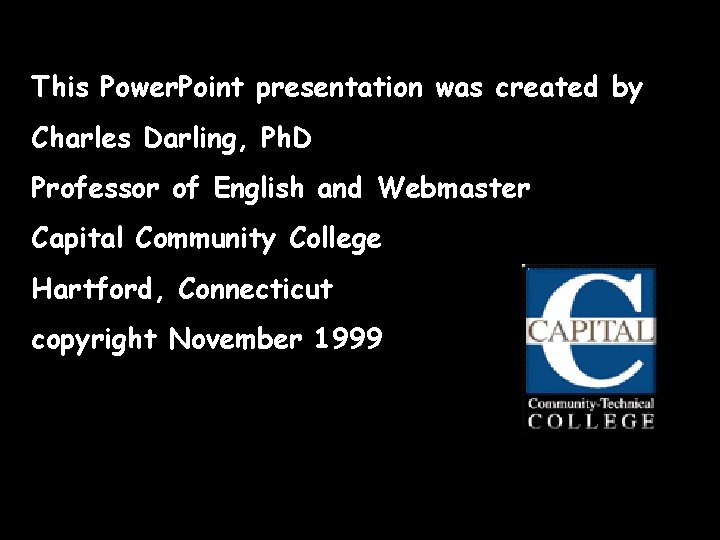 This PowerPoint presentation was created by

Charles Darling, PhD

Professor of English and Webmaster

Capital Community College

Hartford, Connecticut

copyright November 1999

CAPITAL

Community-Technical
COLLEGE